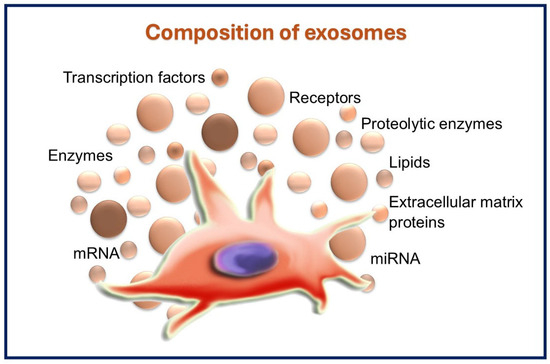 Composition of exosomes

Transcription factors

Receptors

Proteolytic enzymes

Enzymes

Lipids

Extracellular matrix proteins

mRNA

miRNA